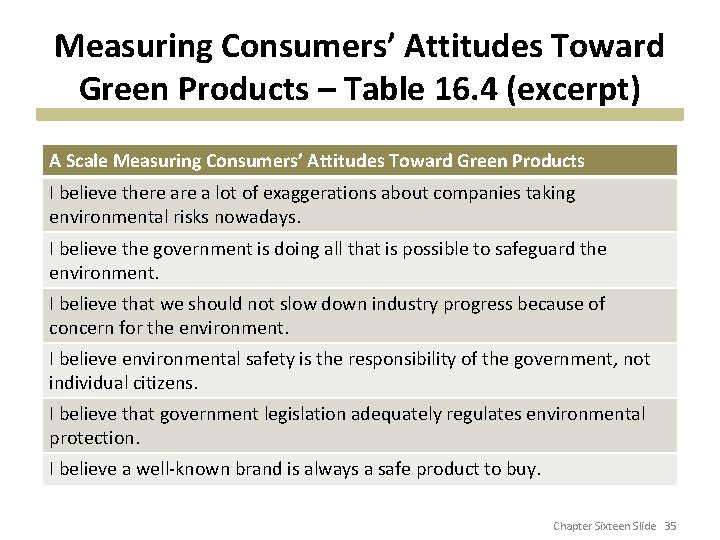 Measuring Consumers' Attitudes Toward Green Products – Table 16.4 (excerpt)

| A Scale Measuring Consumers' Attitudes Toward Green Products |
|---|
| I believe there are a lot of exaggerations about companies taking environmental risks nowadays. |
| I believe the government is doing all that is possible to safeguard the environment. |
| I believe that we should not slow down industry progress because of concern for the environment. |
| I believe environmental safety is the responsibility of the government, not individual citizens. |
| I believe that government legislation adequately regulates environmental protection. |
| I believe a well-known brand is always a safe product to buy. |

Chapter Sixteen Slide 35